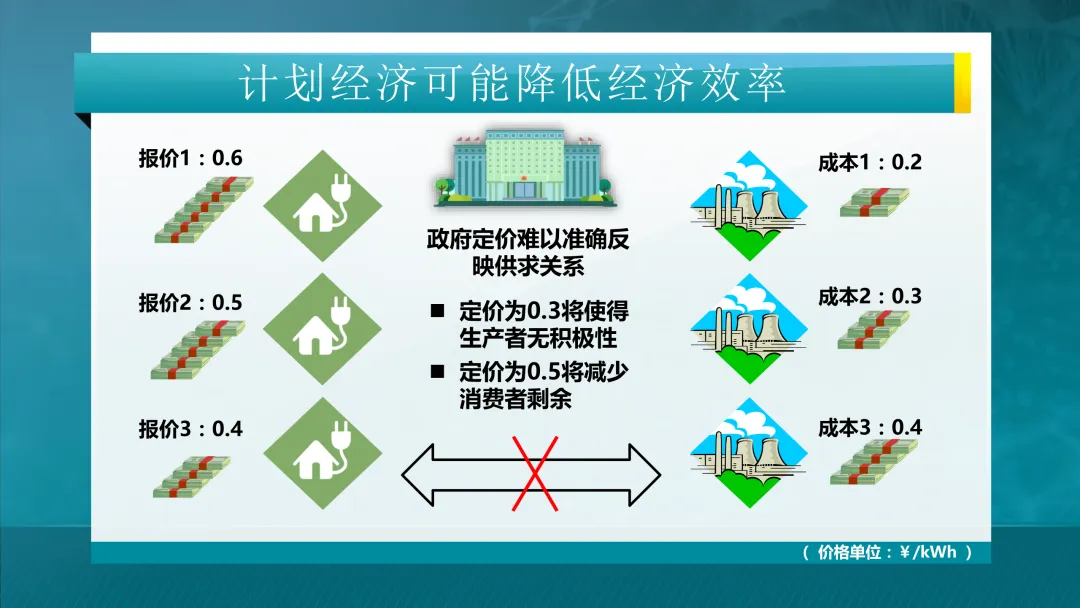 计划经济可能降低经济效率

报价1：0.6

报价2：0.5

报价3：0.4

政府定价难以准确反映供求关系

■ 定价为0.3将使得生产者无积极性

■ 定价为0.5将减少消费者剩余

成本1：0.2

成本2：0.3

成本3：0.4

（ 价格单位：¥/kWh ）